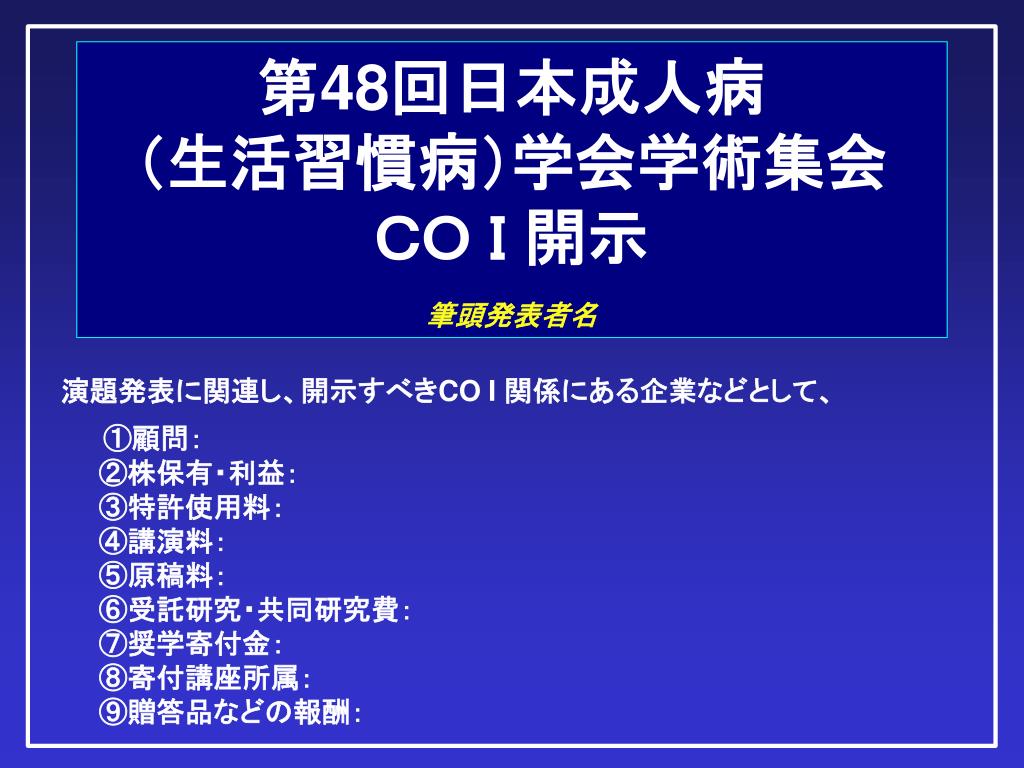 第48回日本成人病
（生活習慣病）学会学術集会
ＣＯＩ開示

筆頭発表者名

演題発表に関連し、開示すべきCOＩ関係にある企業などとして、

①顧問：
②株保有・利益：
③特許使用料：
④講演料：
⑤原稿料：
⑥受託研究・共同研究費：
⑦奨学寄付金：
⑧寄付講座所属：
⑨贈答品などの報酬：